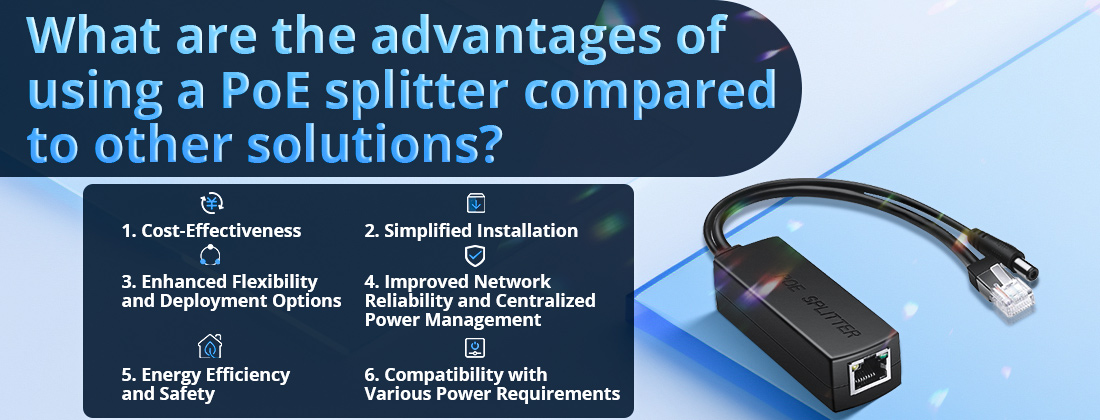 What are the advantages of using a PoE splitter compared to other solutions?

1. Cost-Effectiveness

2. Simplified Installation

3. Enhanced Flexibility and Deployment Options

4. Improved Network Reliability and Centralized Power Management

5. Energy Efficiency and Safety

6. Compatibility with Various Power Requirements

POE SPLITTER